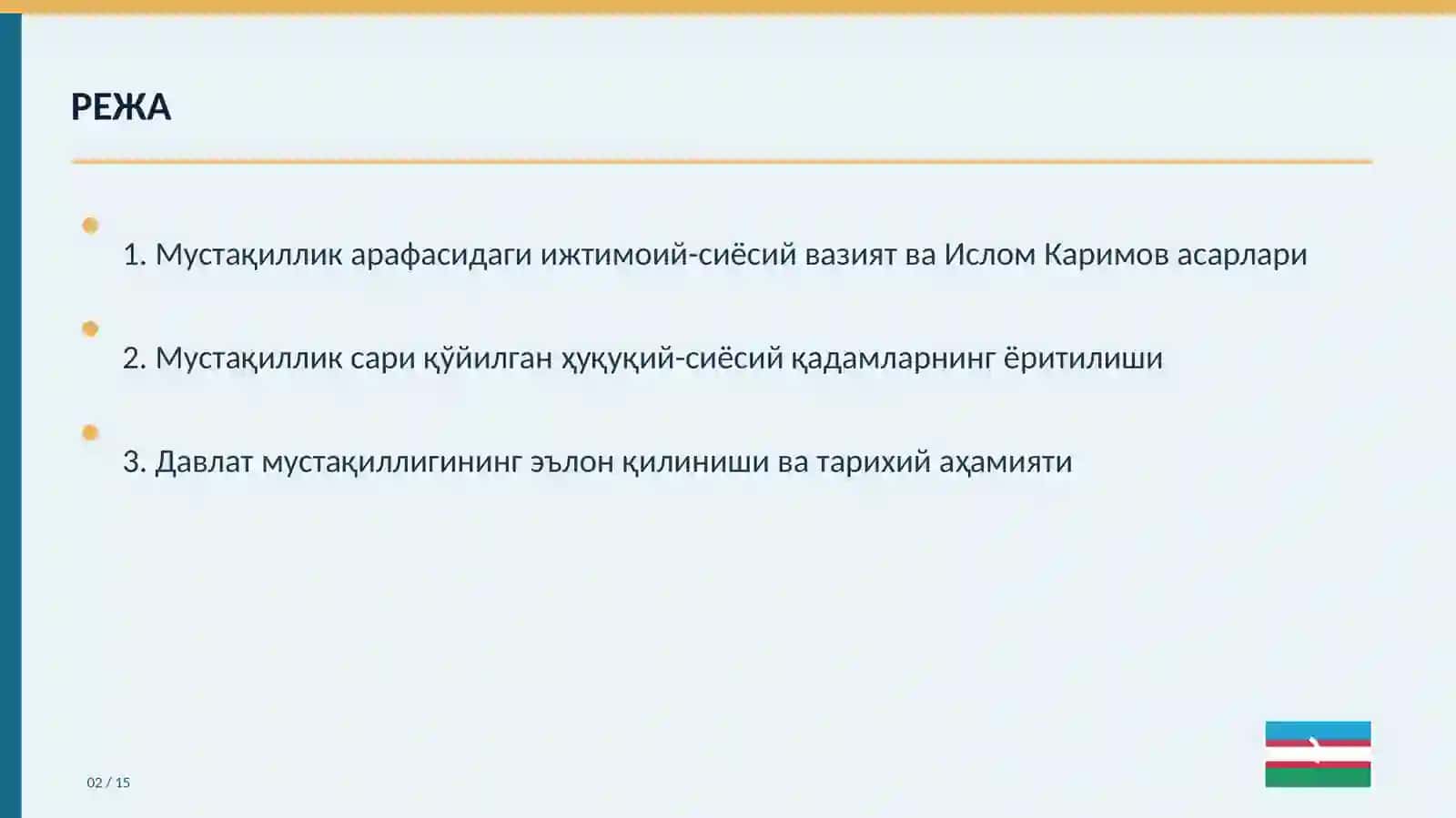 РЕЖА

• 1. Мустақиллик арафасидаги ижтимоий-сиёсий вазият ва Ислом Каримов асарлари

• 2. Мустақиллик сари қўйилган ҳуқуқий-сиёсий қадамларнинг ёритилиши

• 3. Давлат мустақиллигининг эълон қилиниши ва тарихий аҳамияти

02 / 15